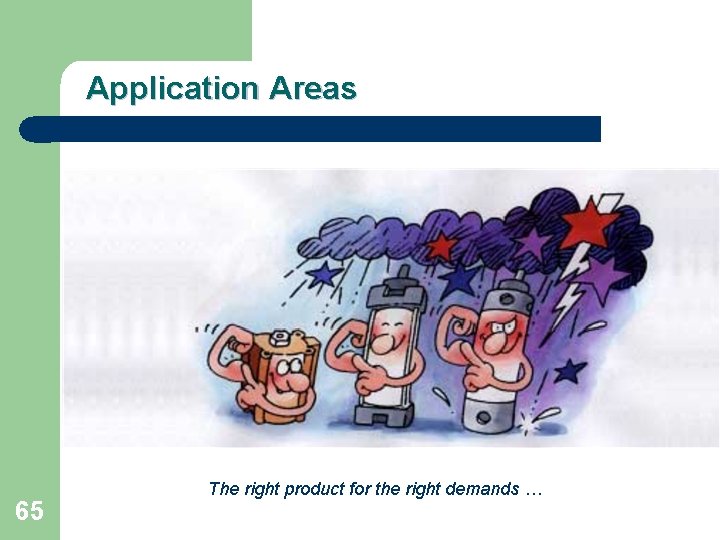 Application Areas

The right product for the right demands …

65